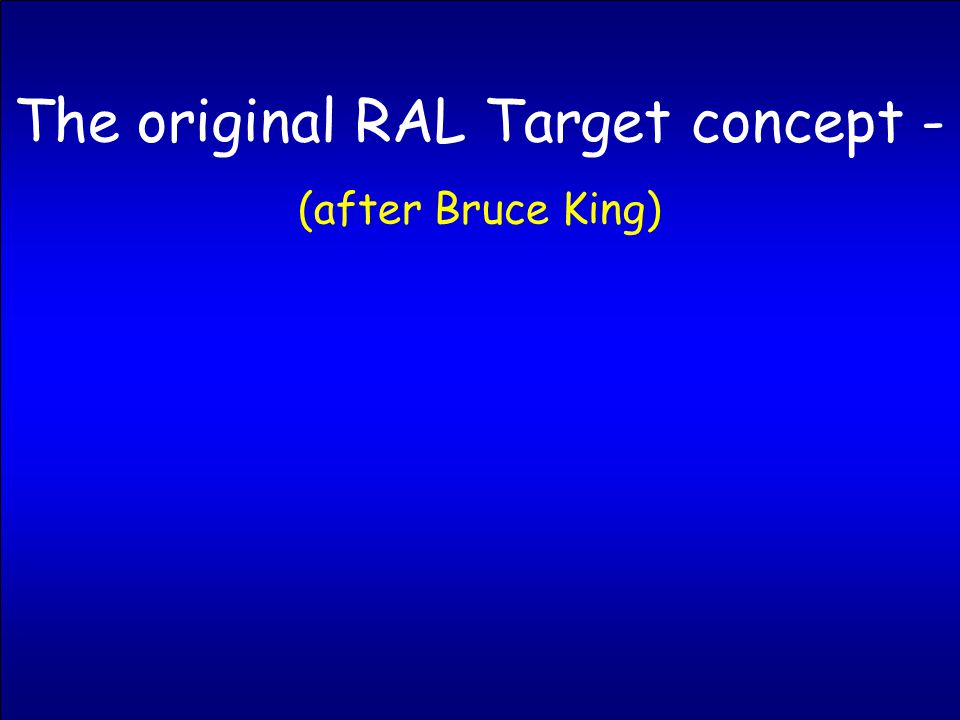 The original RAL Target concept -

(after Bruce King)